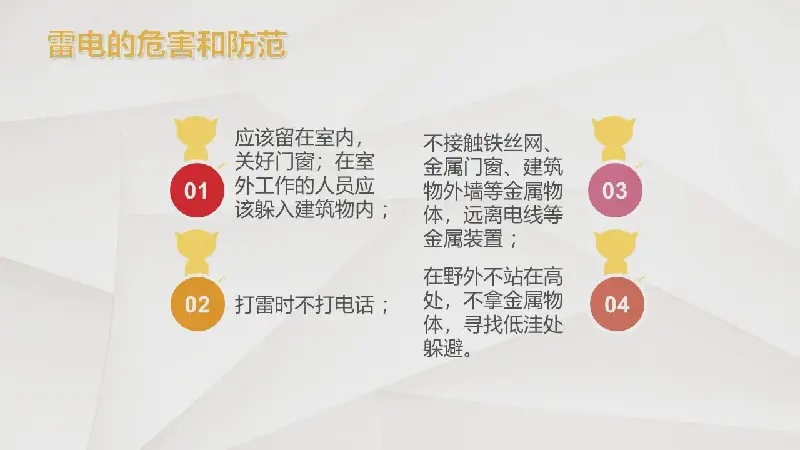 雷电的危害和防范

01

应该留在室内，关好门窗；在室外工作的人员应该躲入建筑物内；

02

打雷时不打电话；

不接触铁丝网、金属门窗、建筑物外墙等金属物体，远离电线等金属装置；

03

在野外不站在高处，不拿金属物体，寻找低洼处躲避。

04